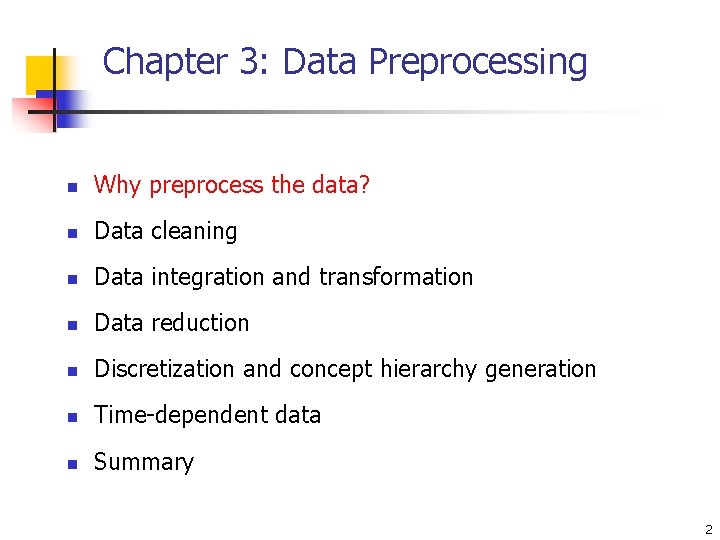 Chapter 3: Data Preprocessing

- Why preprocess the data?
- Data cleaning
- Data integration and transformation
- Data reduction
- Discretization and concept hierarchy generation
- Time-dependent data
- Summary

2